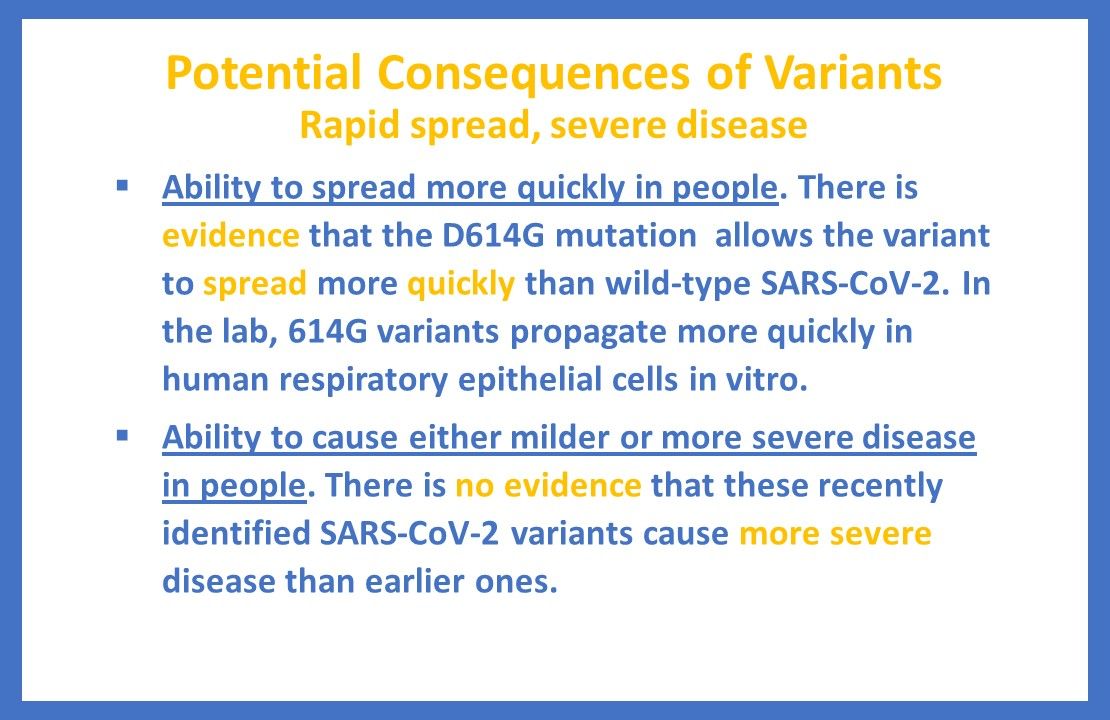 Potential Consequences of Variants
Rapid spread, severe disease

▪ Ability to spread more quickly in people. There is evidence that the D614G mutation allows the variant to spread more quickly than wild-type SARS-CoV-2. In the lab, 614G variants propagate more quickly in human respiratory epithelial cells in vitro.

▪ Ability to cause either milder or more severe disease in people. There is no evidence that these recently identified SARS-CoV-2 variants cause more severe disease than earlier ones.